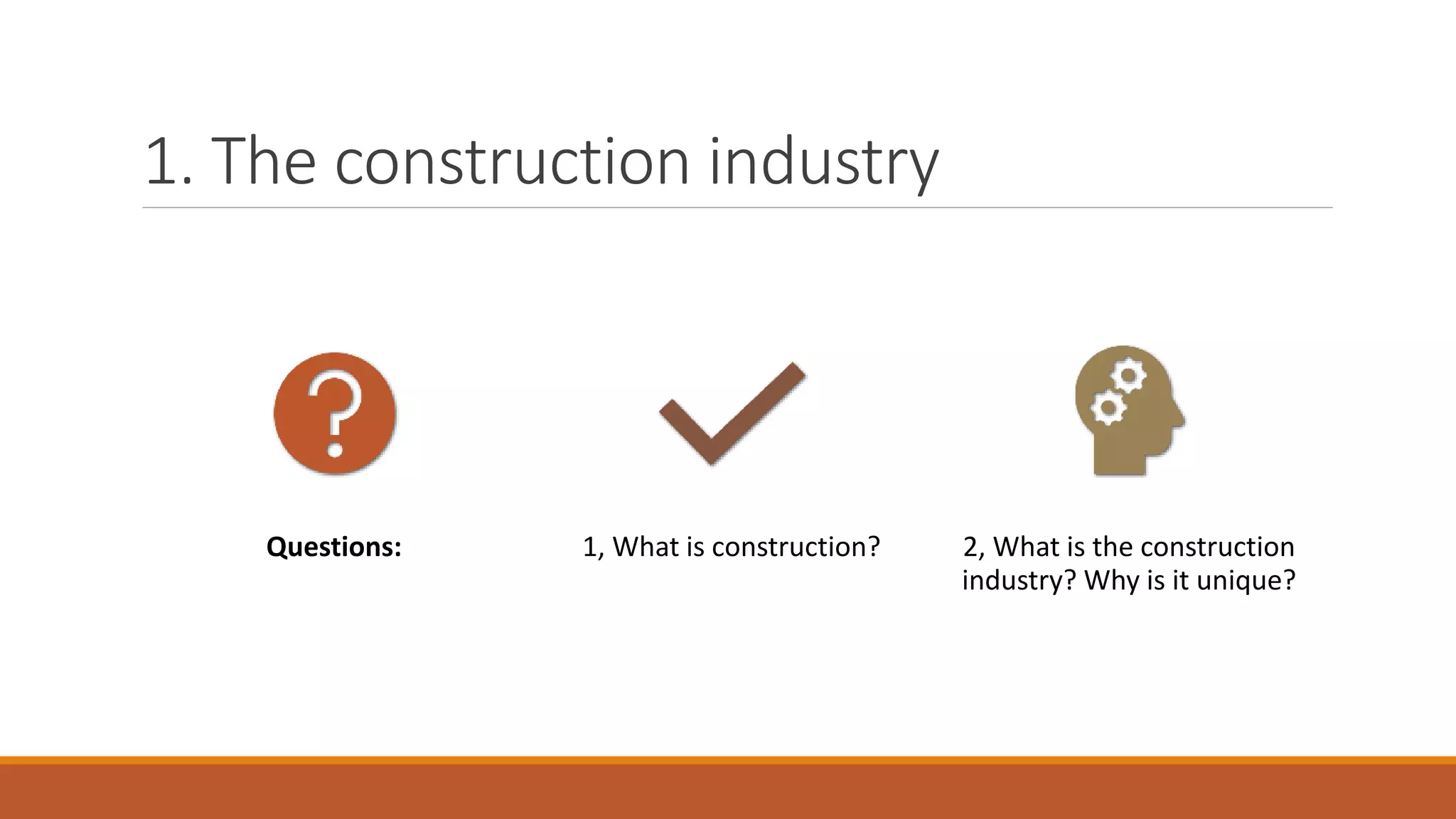 1. The construction industry

Questions:

1, What is construction?

2, What is the construction industry? Why is it unique?